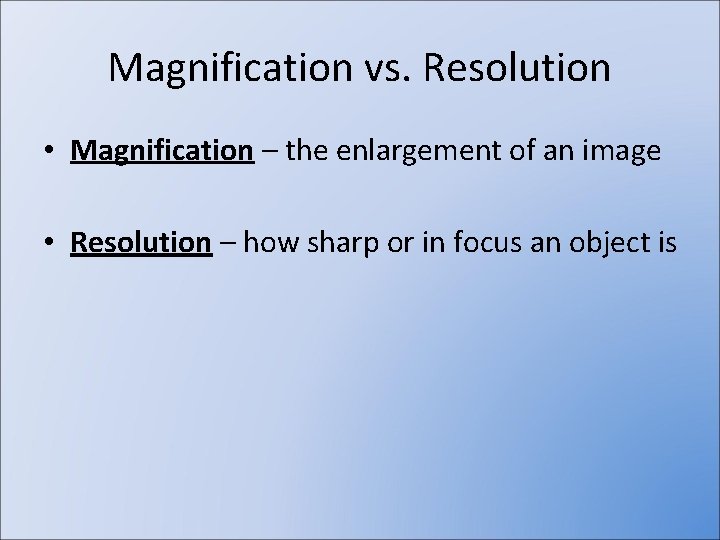 Magnification vs. Resolution

• Magnification – the enlargement of an image

• Resolution – how sharp or in focus an object is